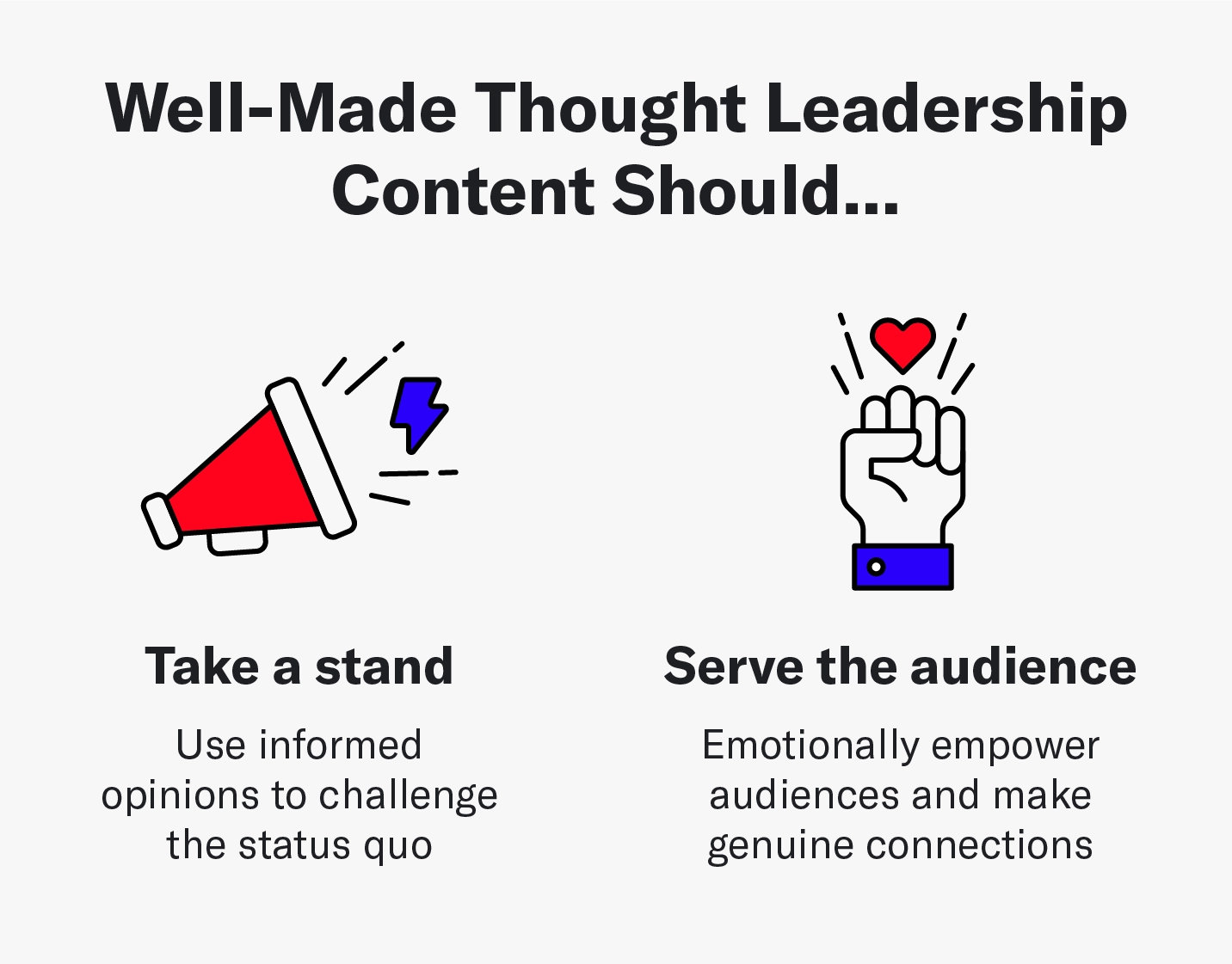 Well-Made Thought Leadership Content Should...

Take a stand

Use informed opinions to challenge the status quo

Serve the audience

Emotionally empower audiences and make genuine connections